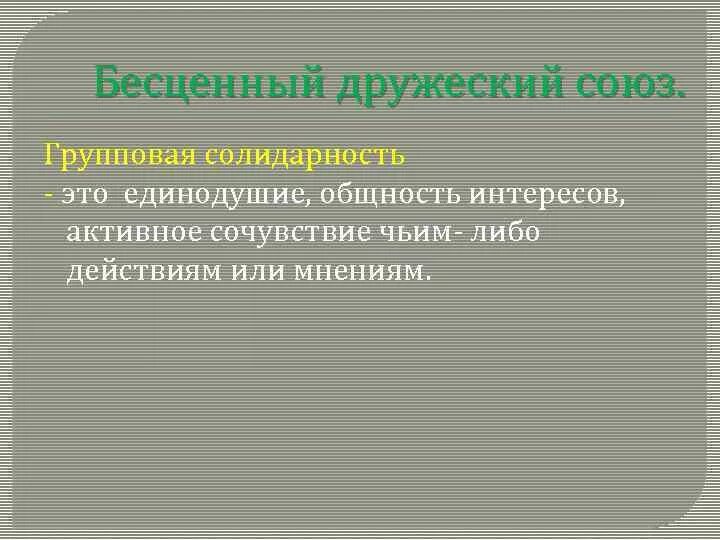 Бесценный дружеский союз.

Групповая солидарность

- это единодушие, общность интересов, активное сочувствие чьим- либо действиям или мнениям.